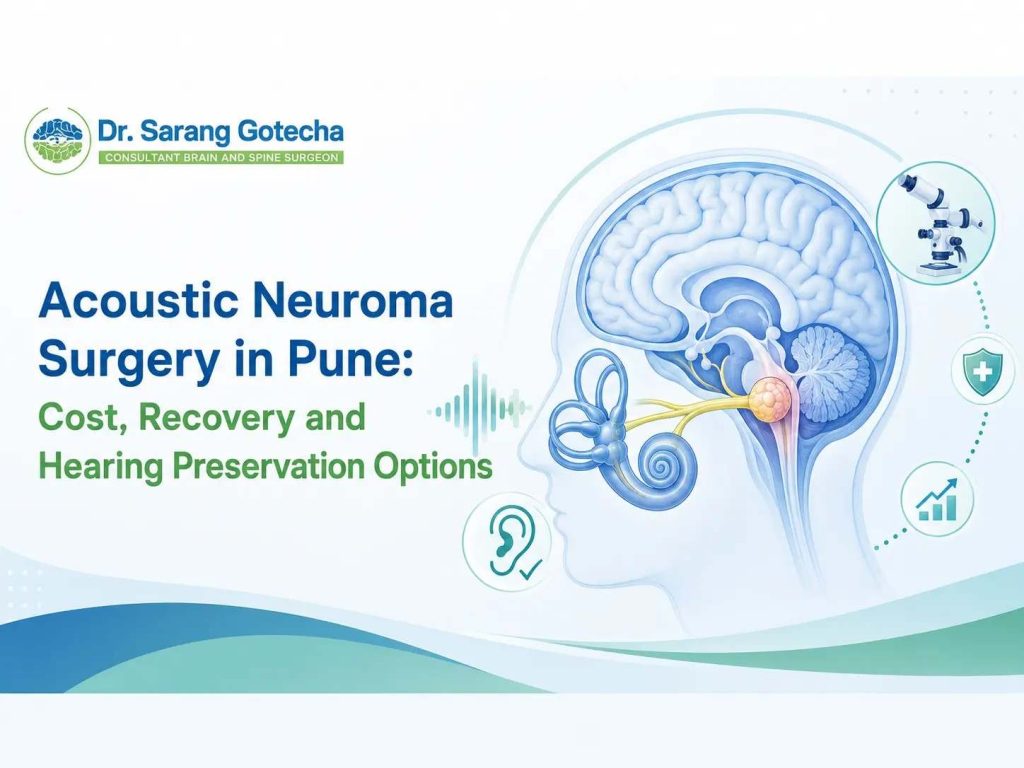 Dr. Sarang Gotecha
CONSULTANT BRAIN AND SPINE SURGEON

Acoustic Neuroma Surgery in Pune:
Cost, Recovery and Hearing Preservation Options